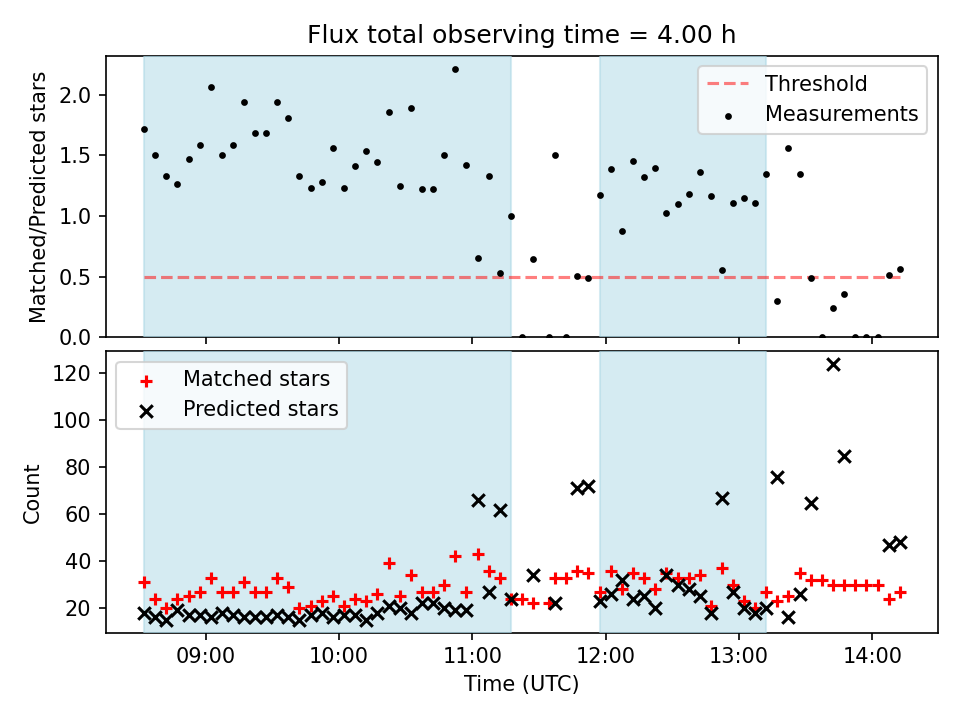 Flux total observing time = 4.00 h

Matched/Predicted stars

2.0
1.5
1.0
0.5
0.0

Threshold
Measurements

Count

120
100
80
60
40
20

Matched stars
Predicted stars

09:00
10:00
11:00
12:00
13:00
14:00

Time (UTC)